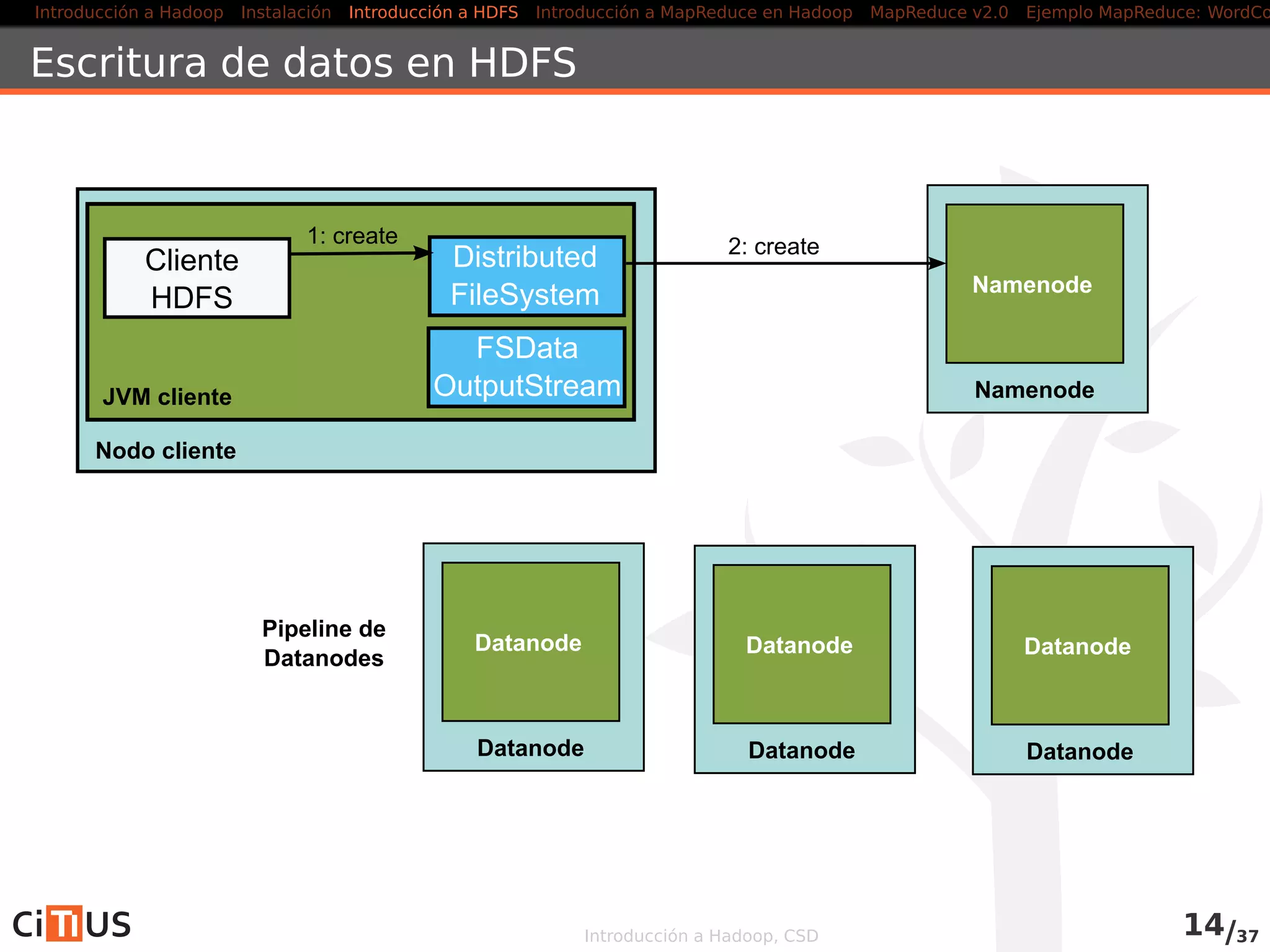 Introducción a Hadoop Instalación Introducción a HDFS Introducción a MapReduce en Hadoop MapReduce v2.0 Ejemplo MapReduce: WordCo

Escritura de datos en HDFS

Cliente HDFS

1: create

Distributed FileSystem

FSData OutputStream

JVM cliente

Nodo cliente

2: create

Namenode

Namenode

Pipeline de Datanodes

Datanode

Datanode

Datanode

Datanode

Datanode

Datanode

CiTIUS

Introducción a Hadoop, CSD

14/37